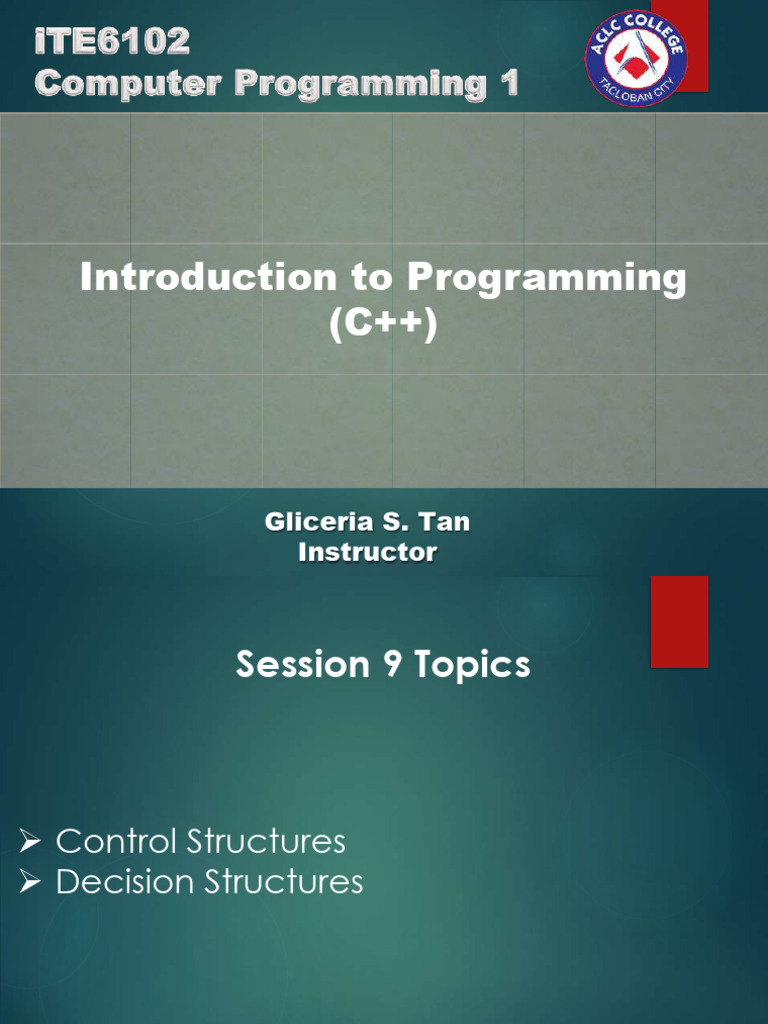 iTE6102
Computer Programming 1

ACLC COLLEGE
TACLOBAN CITY

Introduction to Programming
(C++)

Gliceria S. Tan
Instructor

Session 9 Topics

➢ Control Structures
➢ Decision Structures